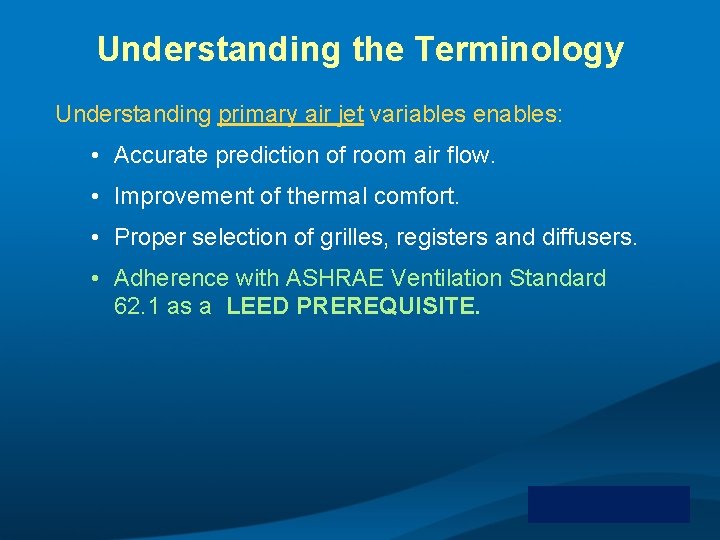 Understanding the Terminology

Understanding primary air jet variables enables:

• Accurate prediction of room air flow.

• Improvement of thermal comfort.

• Proper selection of grilles, registers and diffusers.

• Adherence with ASHRAE Ventilation Standard 62.1 as a LEED PREREQUISITE.